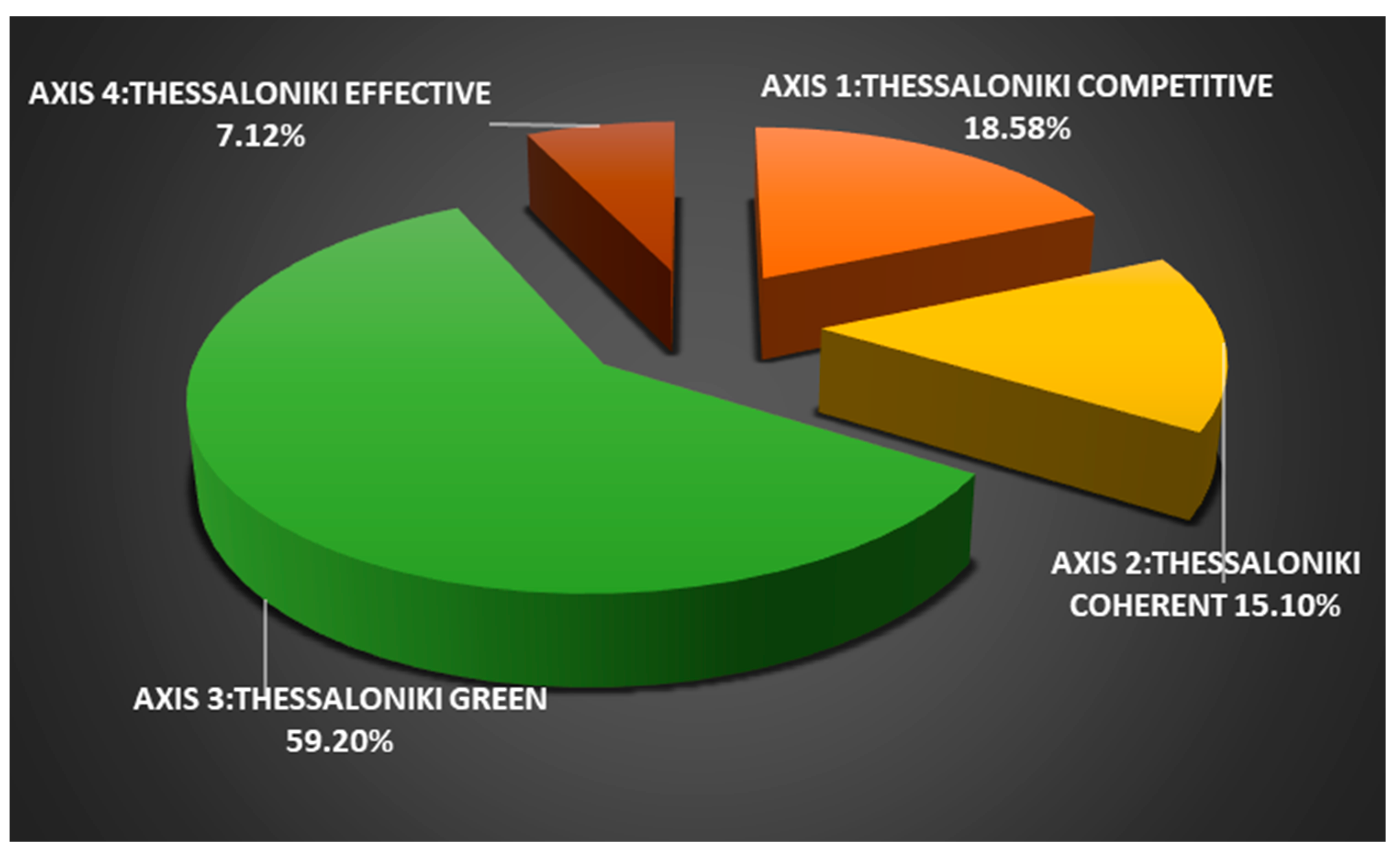 AXIS 4:THESSALONIKI EFFECTIVE
7.12%

AXIS 1:THESSALONIKI COMPETITIVE
18.58%

AXIS 2:THESSALONIKI
COHERENT 15.10%

AXIS 3:THESSALONIKI GREEN
59.20%